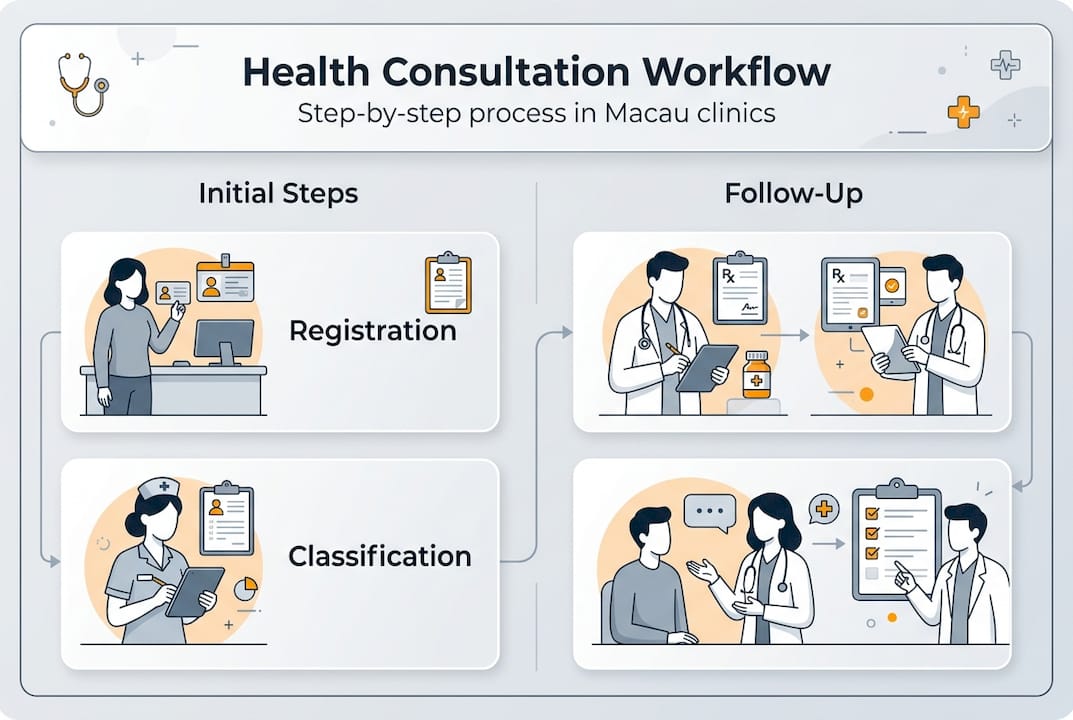 Health Consultation Workflow
Step-by-step process in Macau clinics

Initial Steps

Registration

Classification

Follow-Up

Rx

Rx